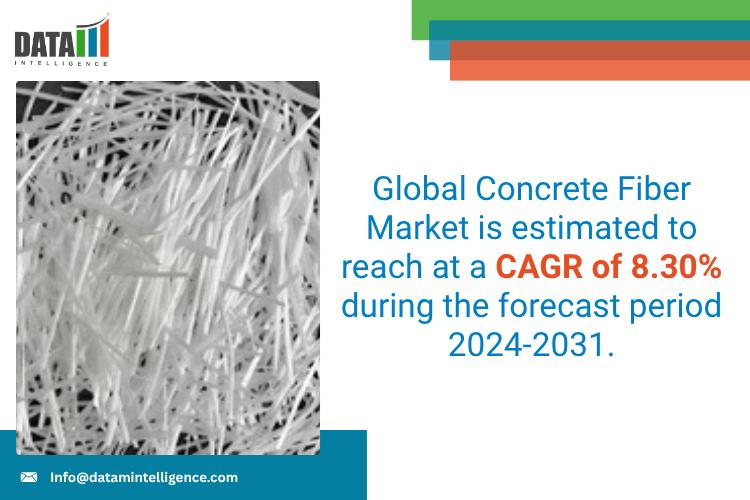 DATA
INTELLIGENCE

Global Concrete Fiber Market is estimated to reach at a CAGR of 8.30% during the forecast period 2024-2031.

Info@datamintelligence.com